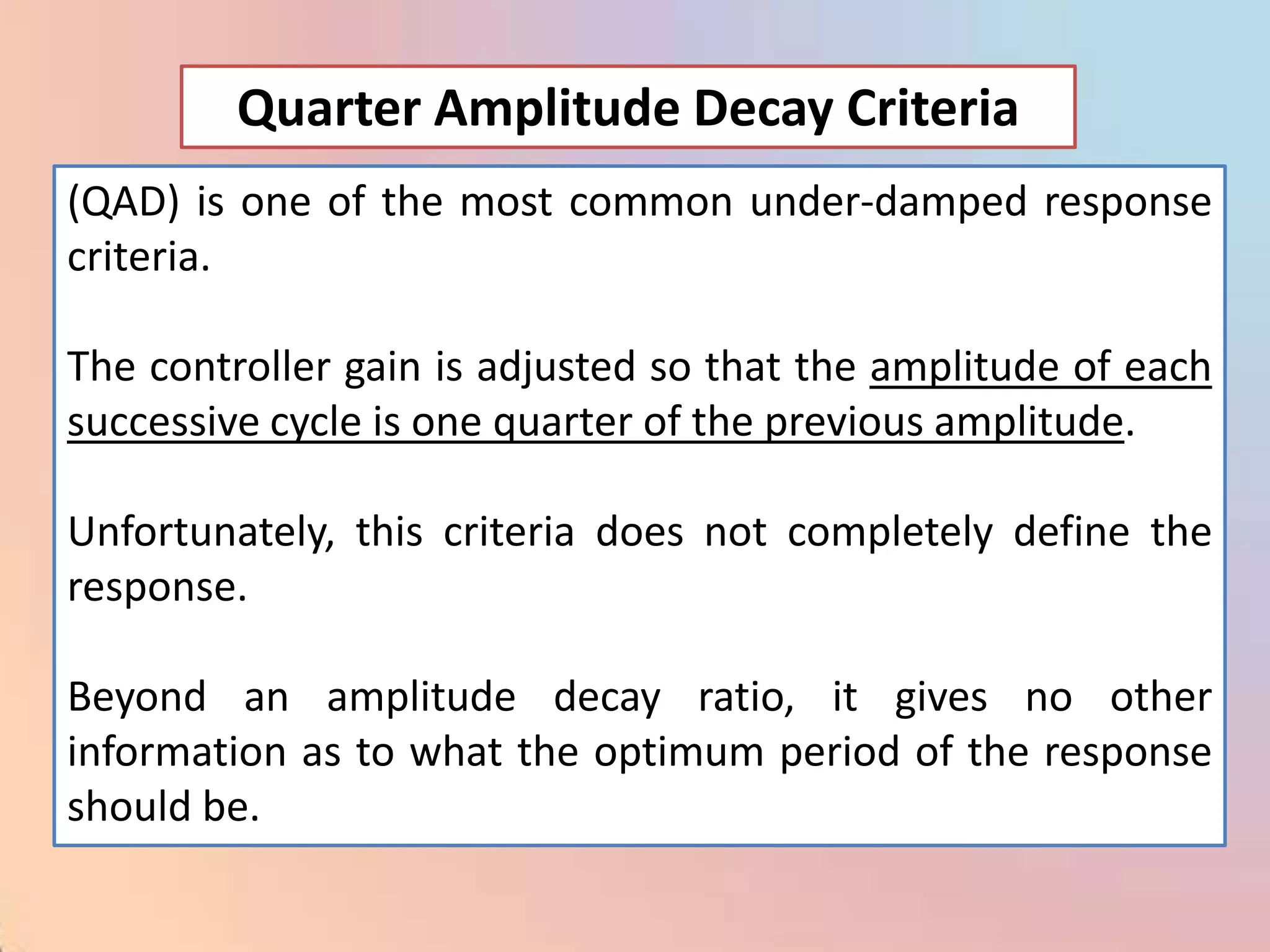 Quarter Amplitude Decay Criteria

(QAD) is one of the most common under-damped response criteria.

The controller gain is adjusted so that the amplitude of each successive cycle is one quarter of the previous amplitude.

Unfortunately, this criteria does not completely define the response.

Beyond an amplitude decay ratio, it gives no other information as to what the optimum period of the response should be.